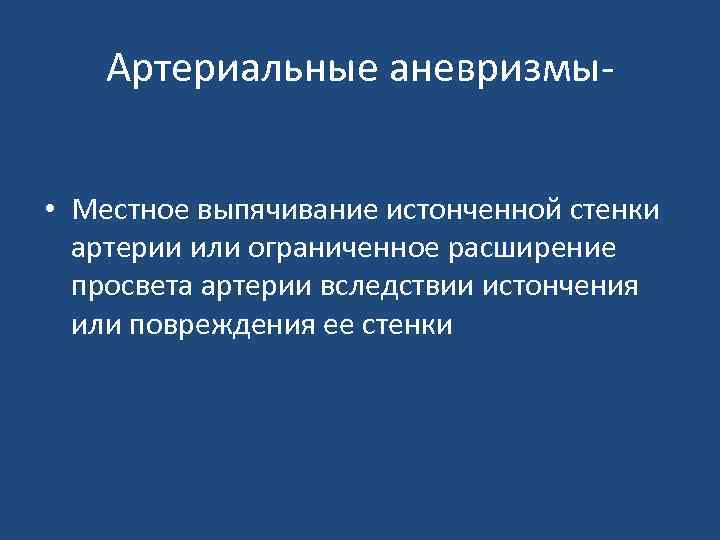 Артериальные аневризмы-

• Местное выпячивание истонченной стенки артерии или ограниченное расширение просвета артерии вследствии истончения или повреждения ее стенки